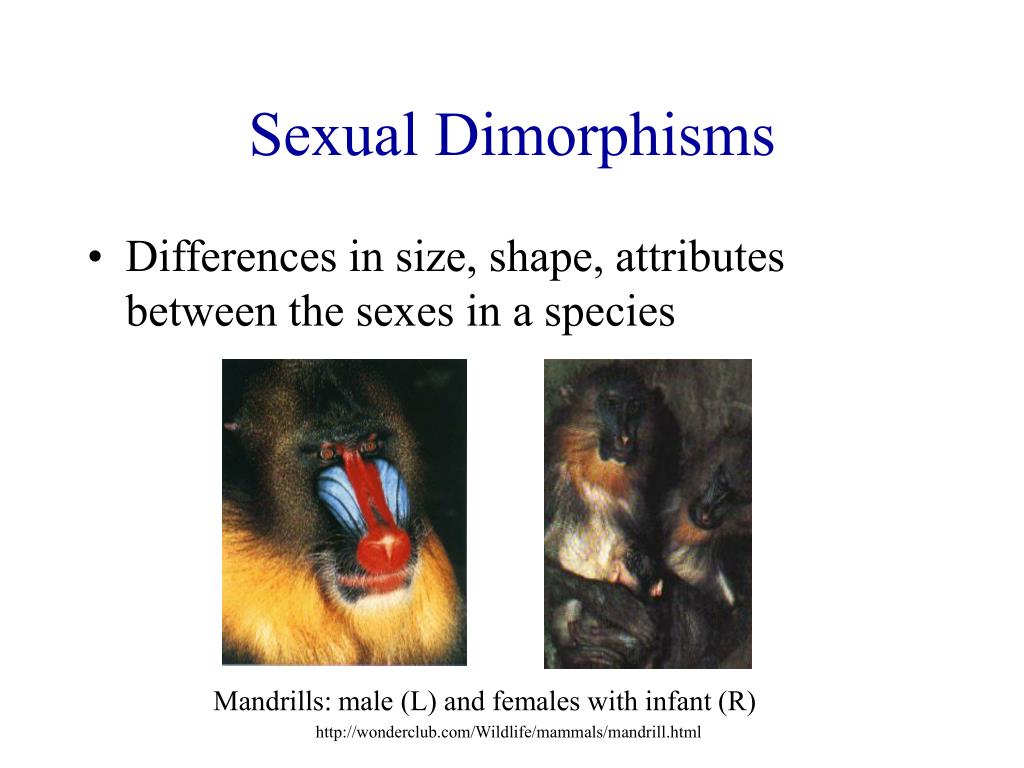 Sexual Dimorphisms

• Differences in size, shape, attributes between the sexes in a species

Mandrills: male (L) and females with infant (R)

http://wonderclub.com/Wildlife/mammals/mandrill.html